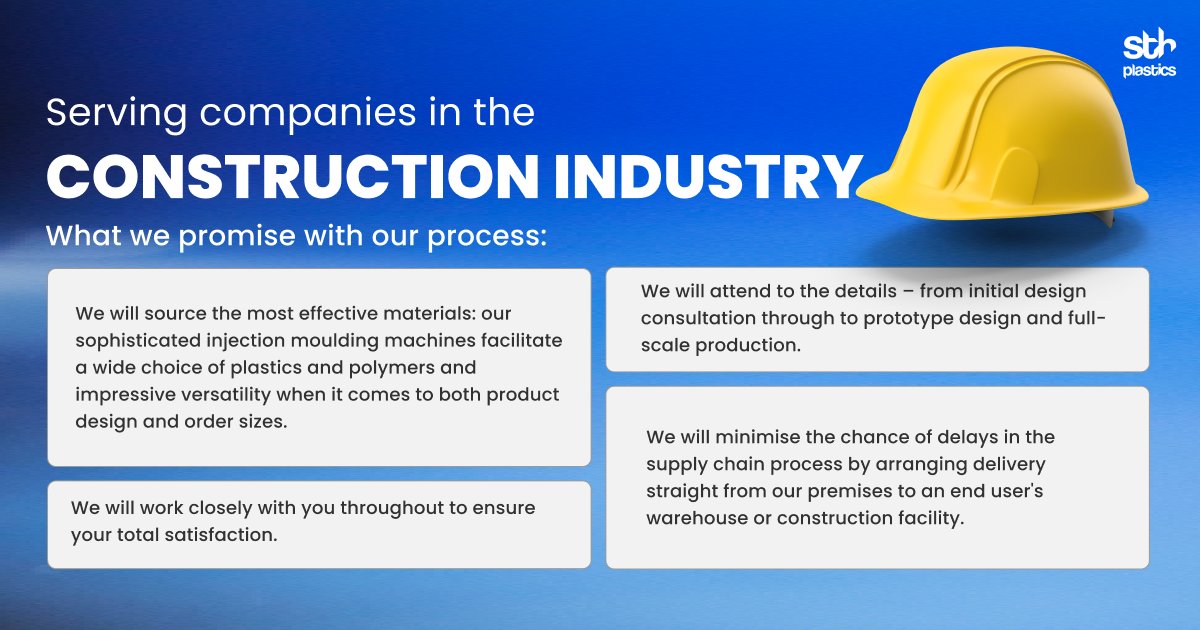 sth
plastics

Serving companies in the

CONSTRUCTION INDUSTRY

What we promise with our process:

We will source the most effective materials: our sophisticated injection moulding machines facilitate a wide choice of plastics and polymers and impressive versatility when it comes to both product design and order sizes.

We will work closely with you throughout to ensure your total satisfaction.

We will attend to the details – from initial design consultation through to prototype design and full-scale production.

We will minimise the chance of delays in the supply chain process by arranging delivery straight from our premises to an end user's warehouse or construction facility.